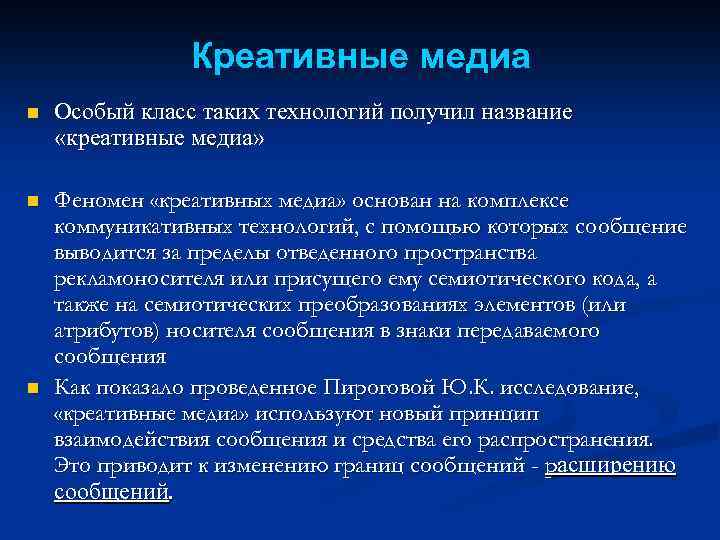 Креативные медиа

Особый класс таких технологий получил название «креативные медиа»

Феномен «креативных медиа» основан на комплексе коммуникативных технологий, с помощью которых сообщение выводится за пределы отведенного пространства рекламоносителя или присущего ему семиотического кода, а также на семиотических преобразованиях элементов (или атрибутов) носителя сообщения в знаки передаваемого сообщения

Как показало проведенное Пироговой Ю.К. исследование, «креативные медиа» используют новый принцип взаимодействия сообщения и средства его распространения. Это приводит к изменению границ сообщений - расширению сообщений.